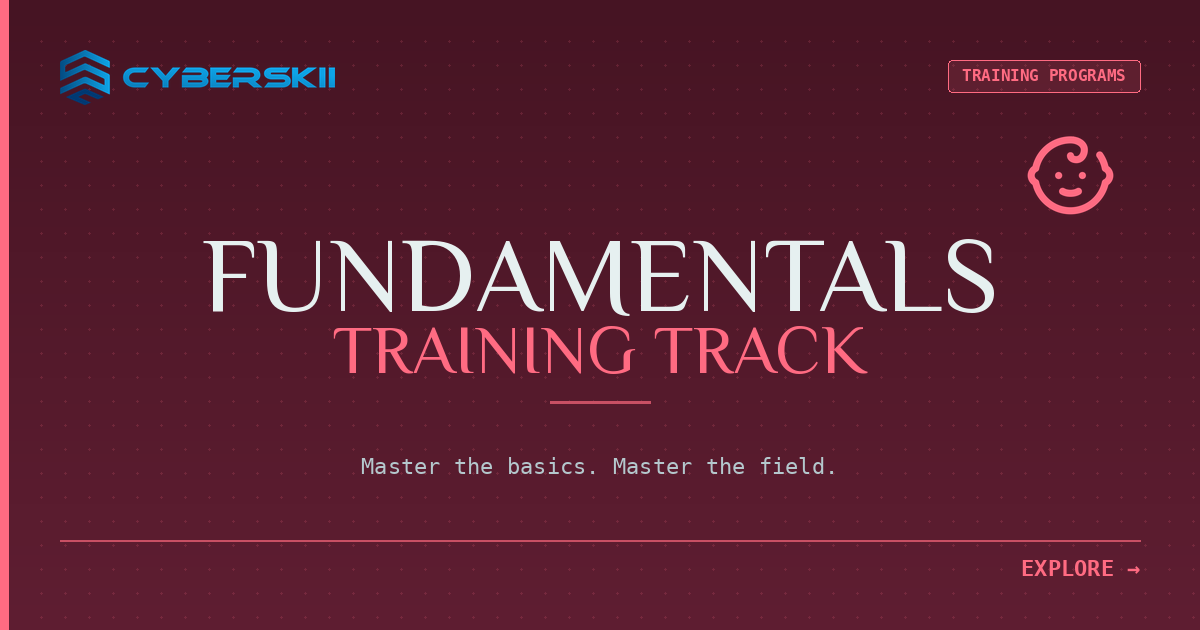 CYBERSKII

TRAINING PROGRAMS

FUNDAMENTALS
TRAINING TRACK

Master the basics. Master the field.

EXPLORE →